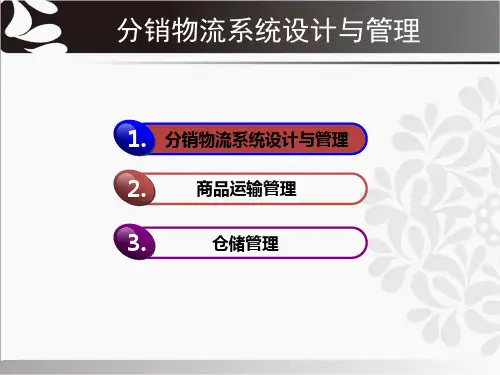 分销物流系统设计与管理

1. 分销物流系统设计与管理

2. 商品运输管理

3. 仓储管理